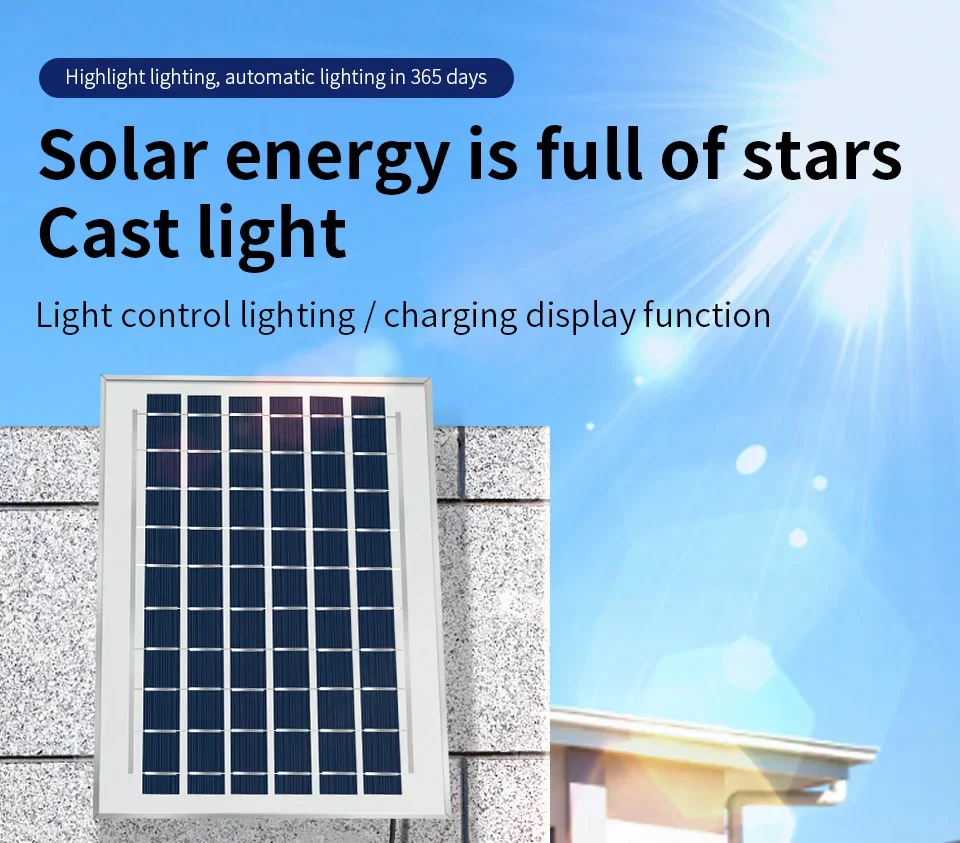 Highlight lighting, automatic lighting in 365 days

Solar energy is full of stars
Cast light

Light control lighting / charging display function